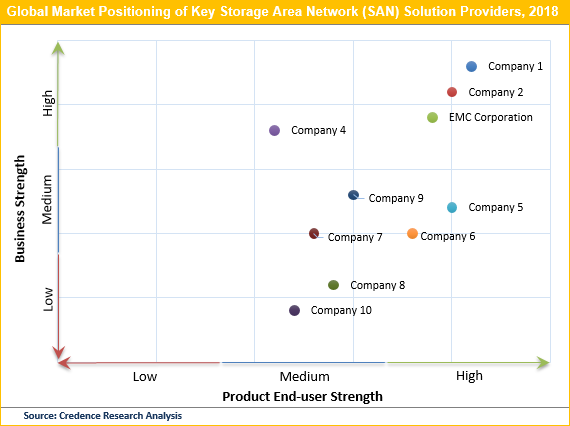 Global Market Positioning of Key Storage Area Network (SAN) Solution Providers, 2018

Business Strength

High

Medium

Low

Company 1

Company 2

EMC Corporation

Company 4

Company 9

Company 5

Company 7

Company 6

Company 8

Company 10

Low

Medium

High

Product End-user Strength

Source: Credence Research Analysis